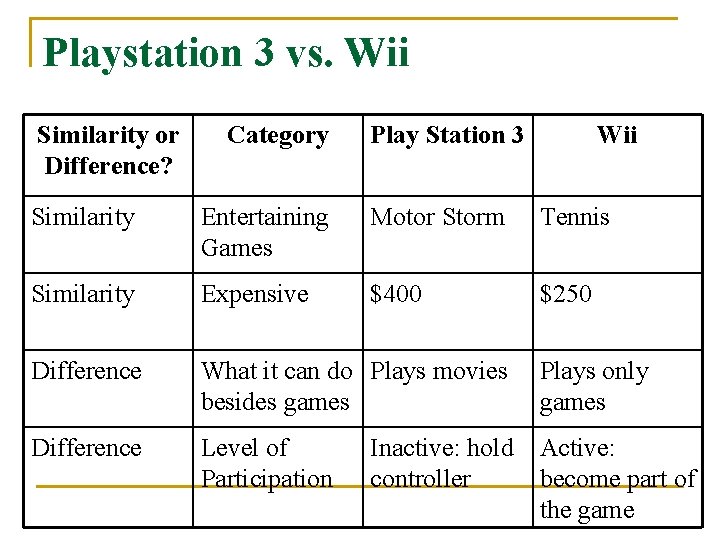 Playstation 3 vs. Wii

| Similarity or Difference? | Category | Play Station 3 | Wii |
|---|---|---|---|
| Similarity | Entertaining Games | Motor Storm | Tennis |
| Similarity | Expensive | \$400 | \$250 |
| Difference | What it can do besides games | Plays movies | Plays only games |
| Difference | Level of Participation | Inactive: hold controller | Active: become part of the game |